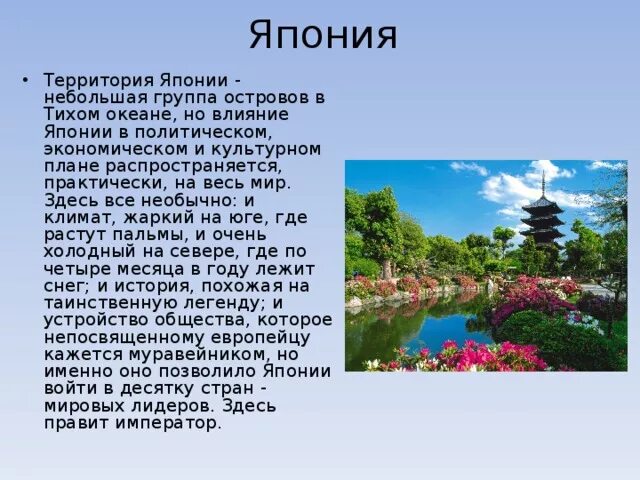 Япония

• Территория Японии - небольшая группа островов в Тихом океане, но влияние Японии в политическом, экономическом и культурном плане распространяется, практически, на весь мир. Здесь все необычно: и климат, жаркий на юге, где растут пальмы, и очень холодный на севере, где по четыре месяца в году лежит снег; и история, похожая на таинственную легенду; и устройство общества, которое непосвященному европейцу кажется муравейником, но именно оно позволило Японии войти в десятку стран - мировых лидеров. Здесь правит император.